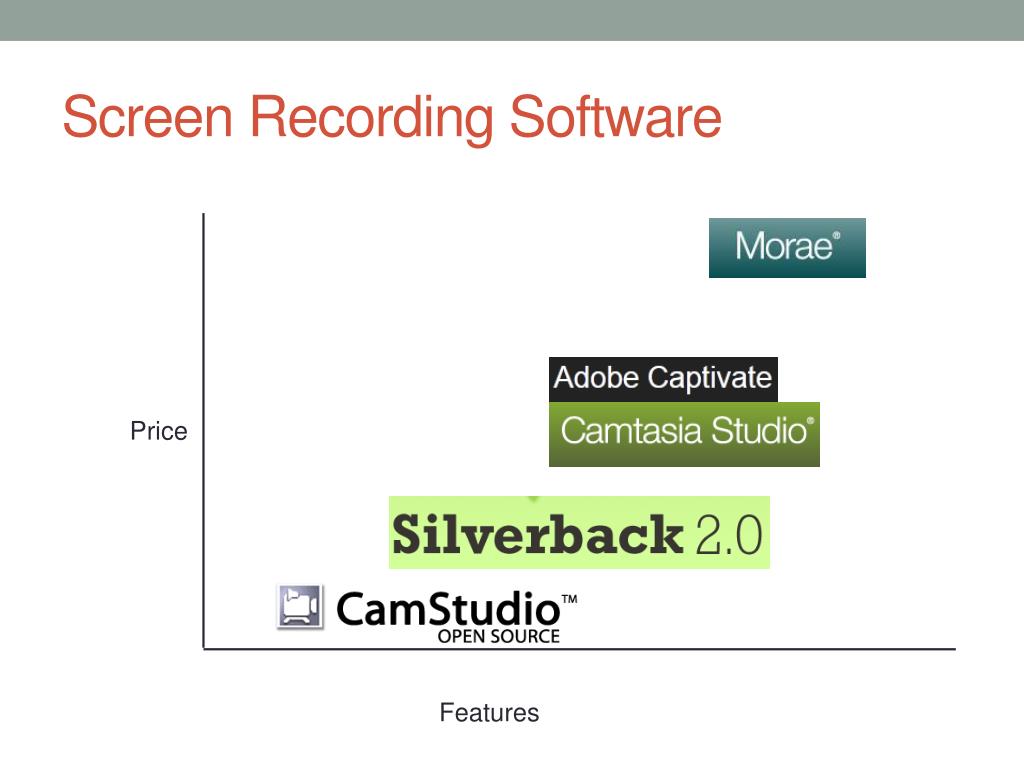 Screen Recording Software

Morae®

Adobe Captivate

Camtasia Studio®

Price

Silverback 2.0

CamStudio™
OPEN SOURCE

Features